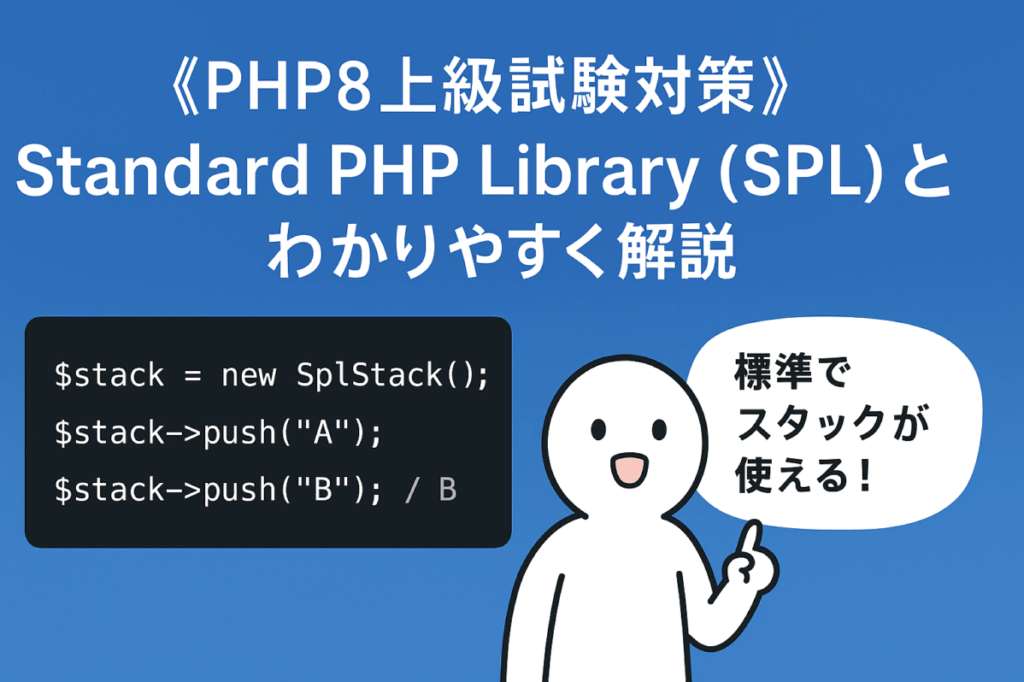 《PHP8上級試験対策》
Standard PHP Library (SPL) と
わかりやすく解説

$stack = new SplStack();
$stack->push("A");
$stack->push("B"); / B

標準で
スタックが
使える！